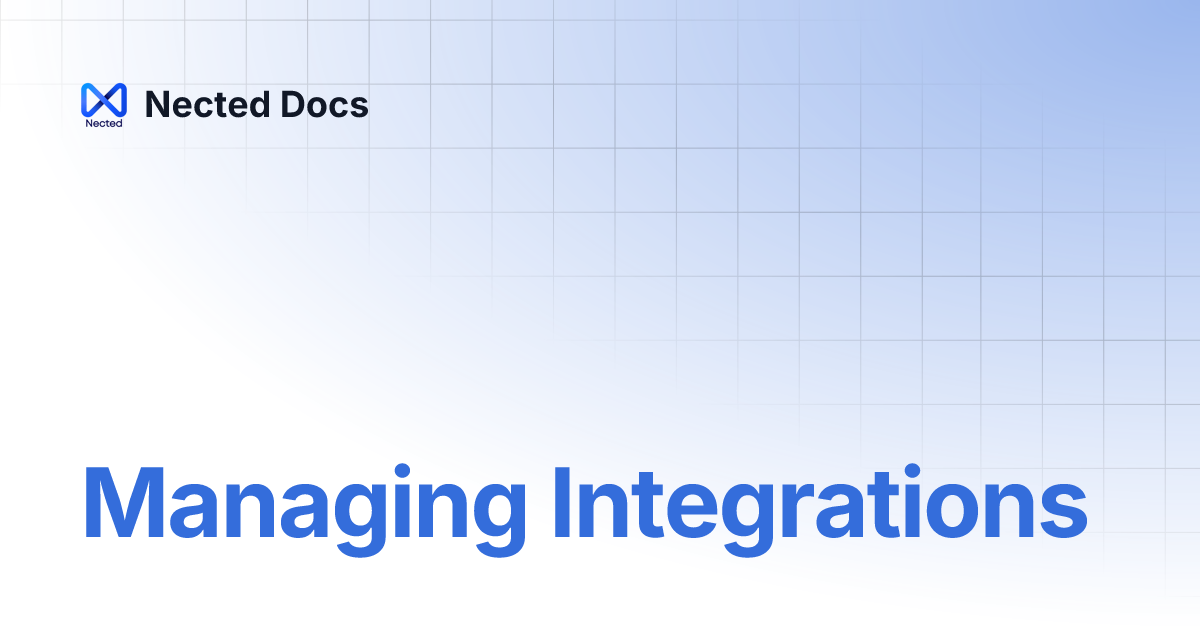 Nected

Nected Docs

Managing Integrations